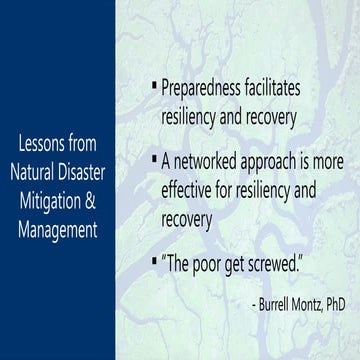 Lessons from Natural Disaster Mitigation & Management

▪ Preparedness facilitates resiliency and recovery

▪ A networked approach is more effective for resiliency and recovery

▪ "The poor get screwed."

- Burrell Montz, PhD